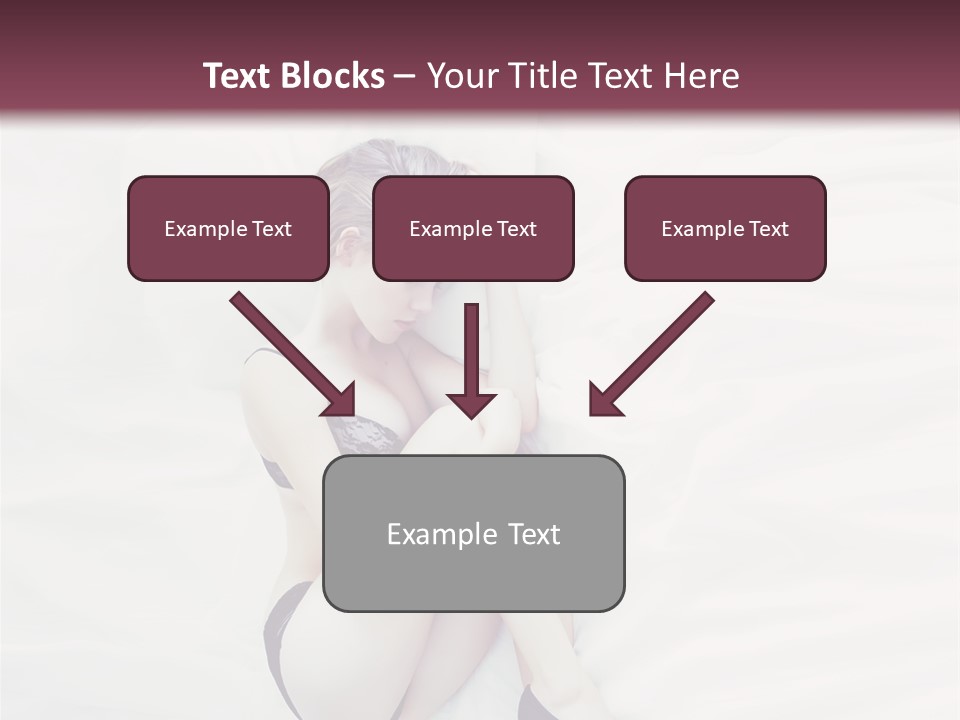 Text Blocks – Your Title Text Here

Example Text

Example Text

Example Text

Example Text